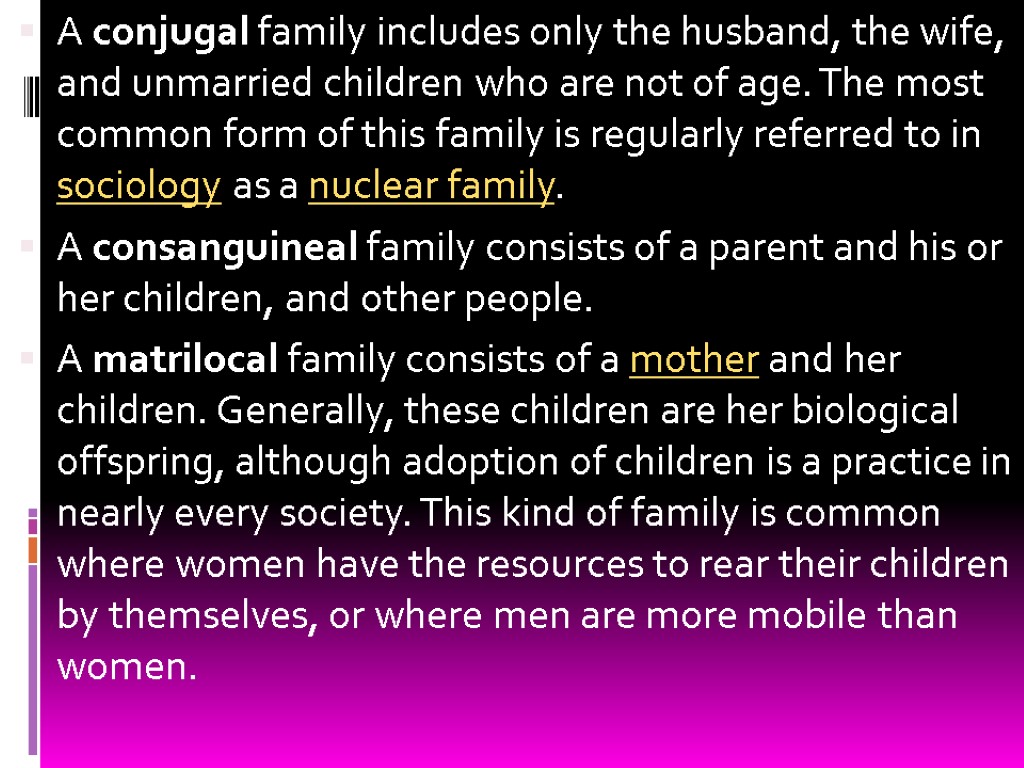 A conjugal family includes only the husband, the wife, and unmarried children who are not of age. The most common form of this family is regularly referred to in sociology as a nuclear family.

A consanguineal family consists of a parent and his or her children, and other people.

A matrilocal family consists of a mother and her children. Generally, these children are her biological offspring, although adoption of children is a practice in nearly every society. This kind of family is common where women have the resources to rear their children by themselves, or where men are more mobile than women.